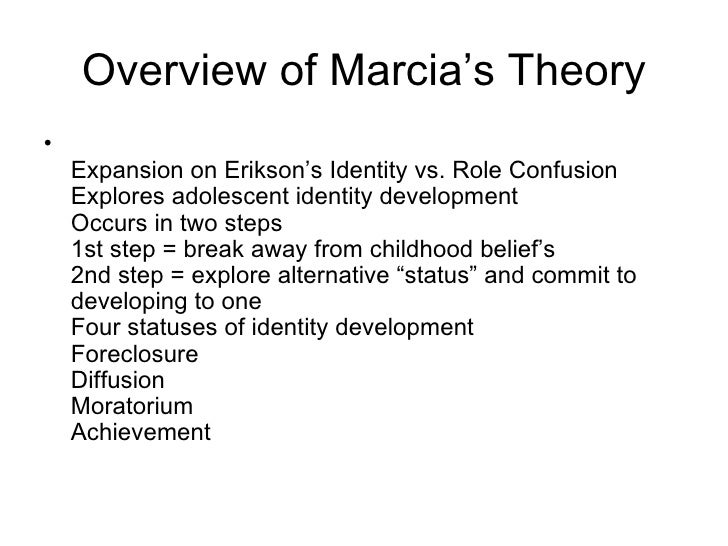 Overview of Marcia’s Theory

•

Expansion on Erikson’s Identity vs. Role Confusion
Explores adolescent identity development
Occurs in two steps
1st step = break away from childhood belief’s
2nd step = explore alternative “status” and commit to developing to one
Four statuses of identity development
Foreclosure
Diffusion
Moratorium
Achievement